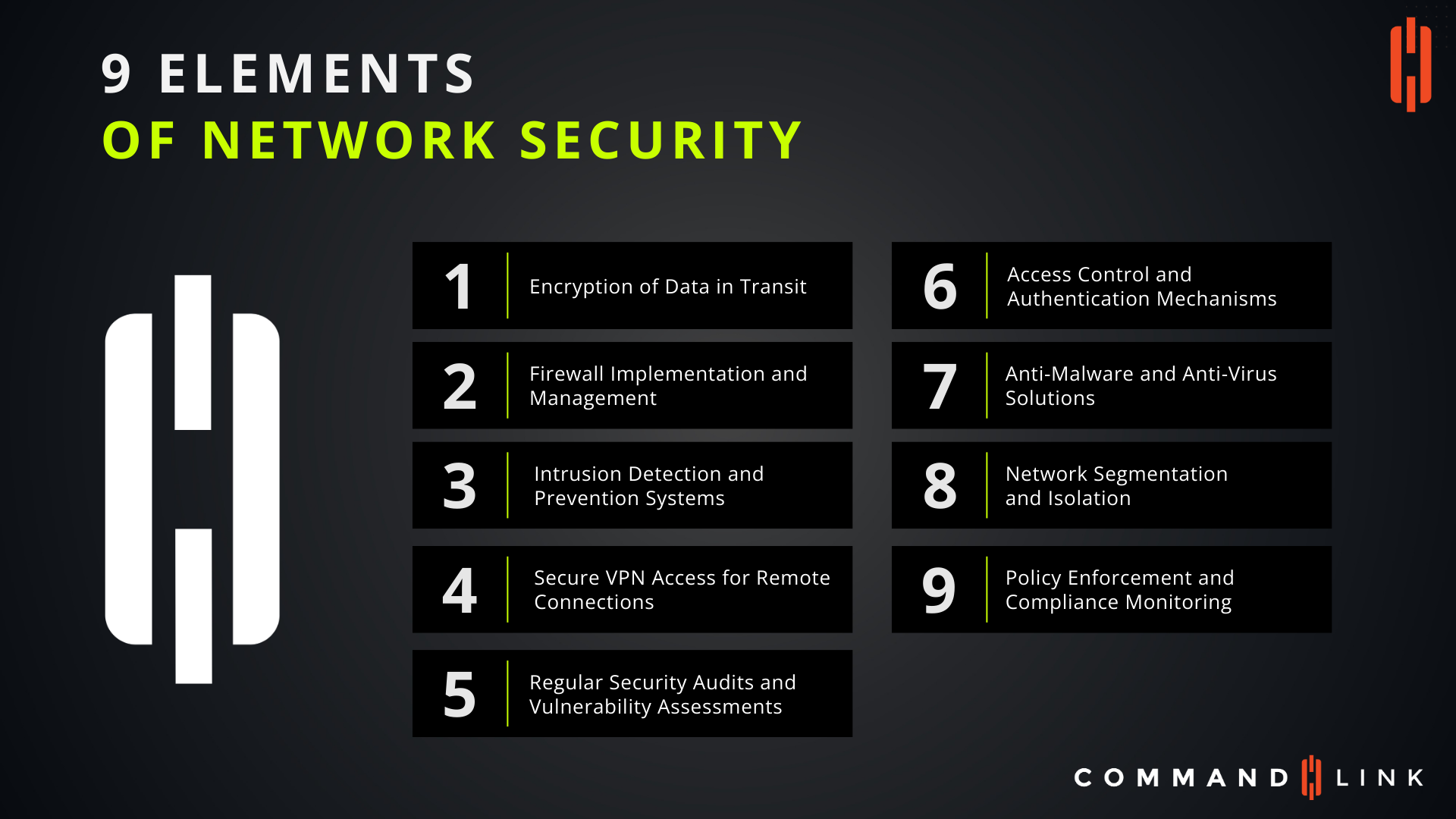 9 ELEMENTS
OF NETWORK SECURITY

1 Encryption of Data in Transit

2 Firewall Implementation and Management

3 Intrusion Detection and Prevention Systems

4 Secure VPN Access for Remote Connections

5 Regular Security Audits and Vulnerability Assessments

6 Access Control and Authentication Mechanisms

7 Anti-Malware and Anti-Virus Solutions

8 Network Segmentation and Isolation

9 Policy Enforcement and Compliance Monitoring

COMMAND LINK